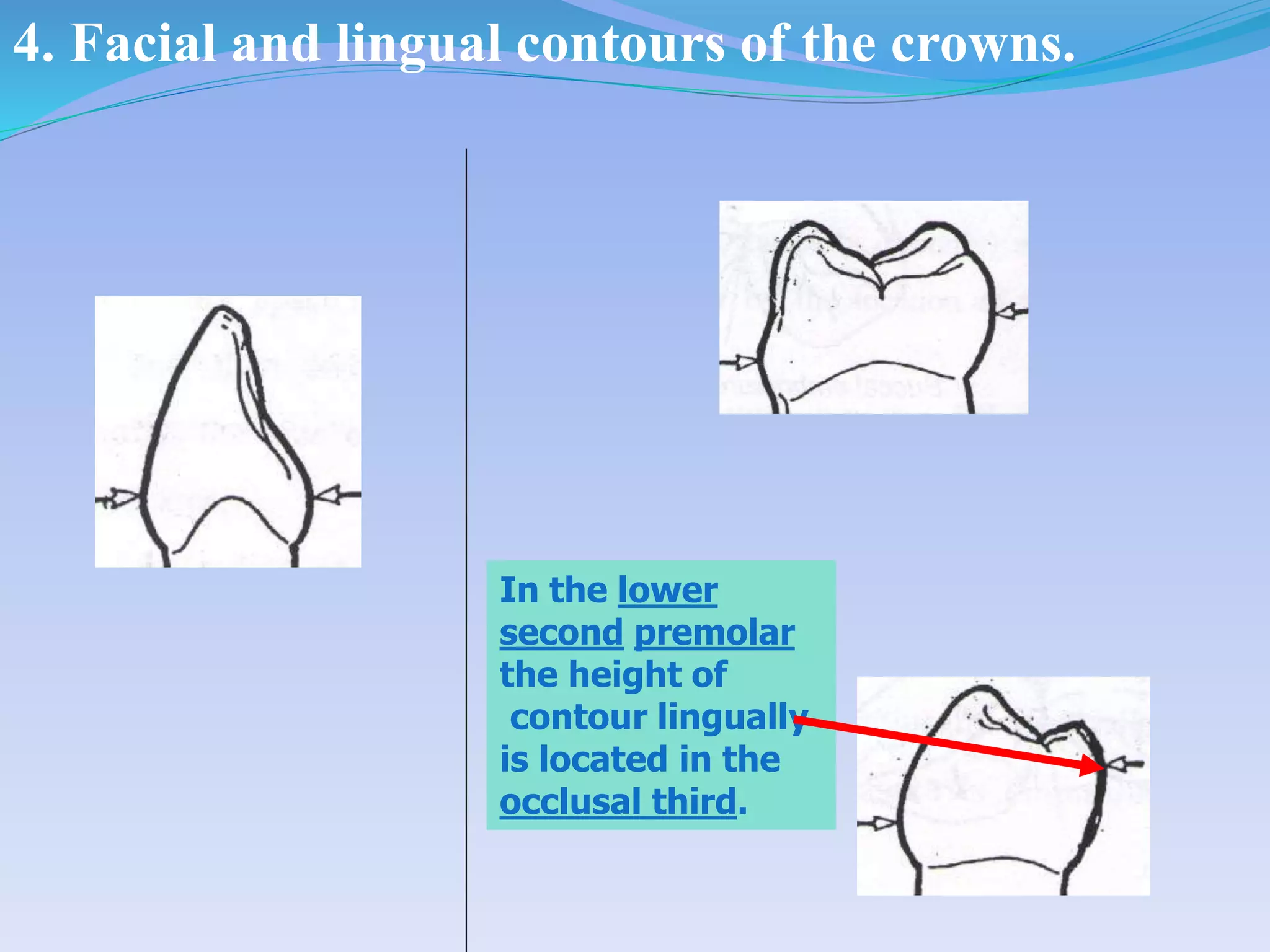 4. Facial and lingual contours of the crowns.

In the lower second premolar the height of contour lingually is located in the occlusal third.